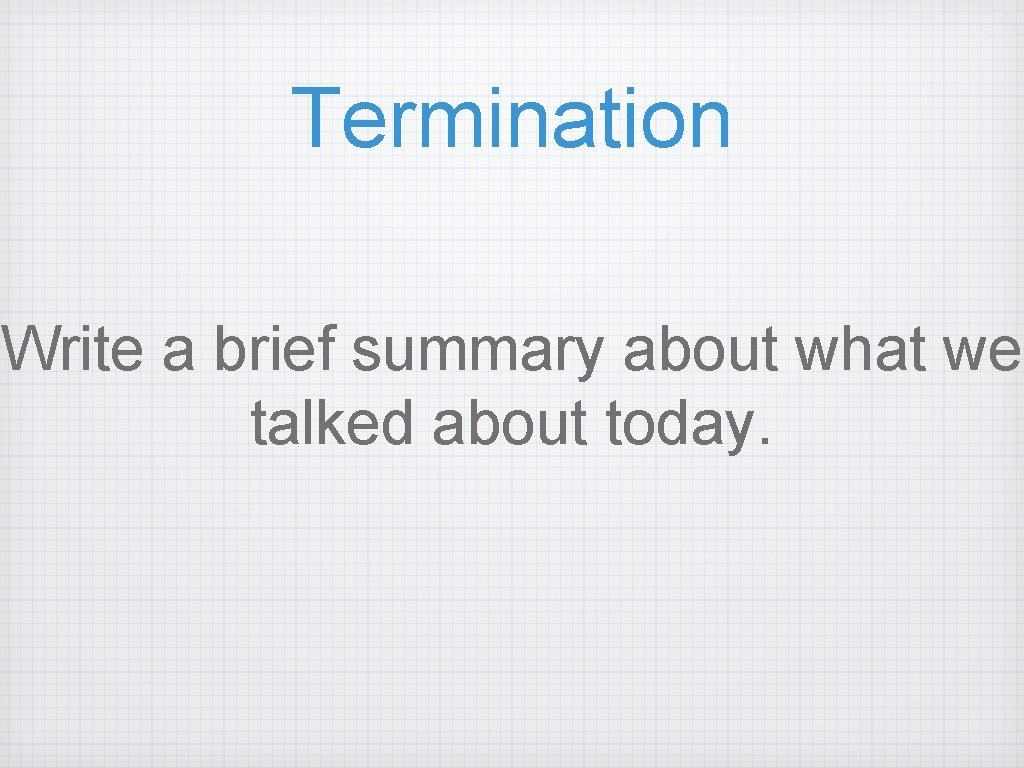 Termination

Write a brief summary about what we talked about today.